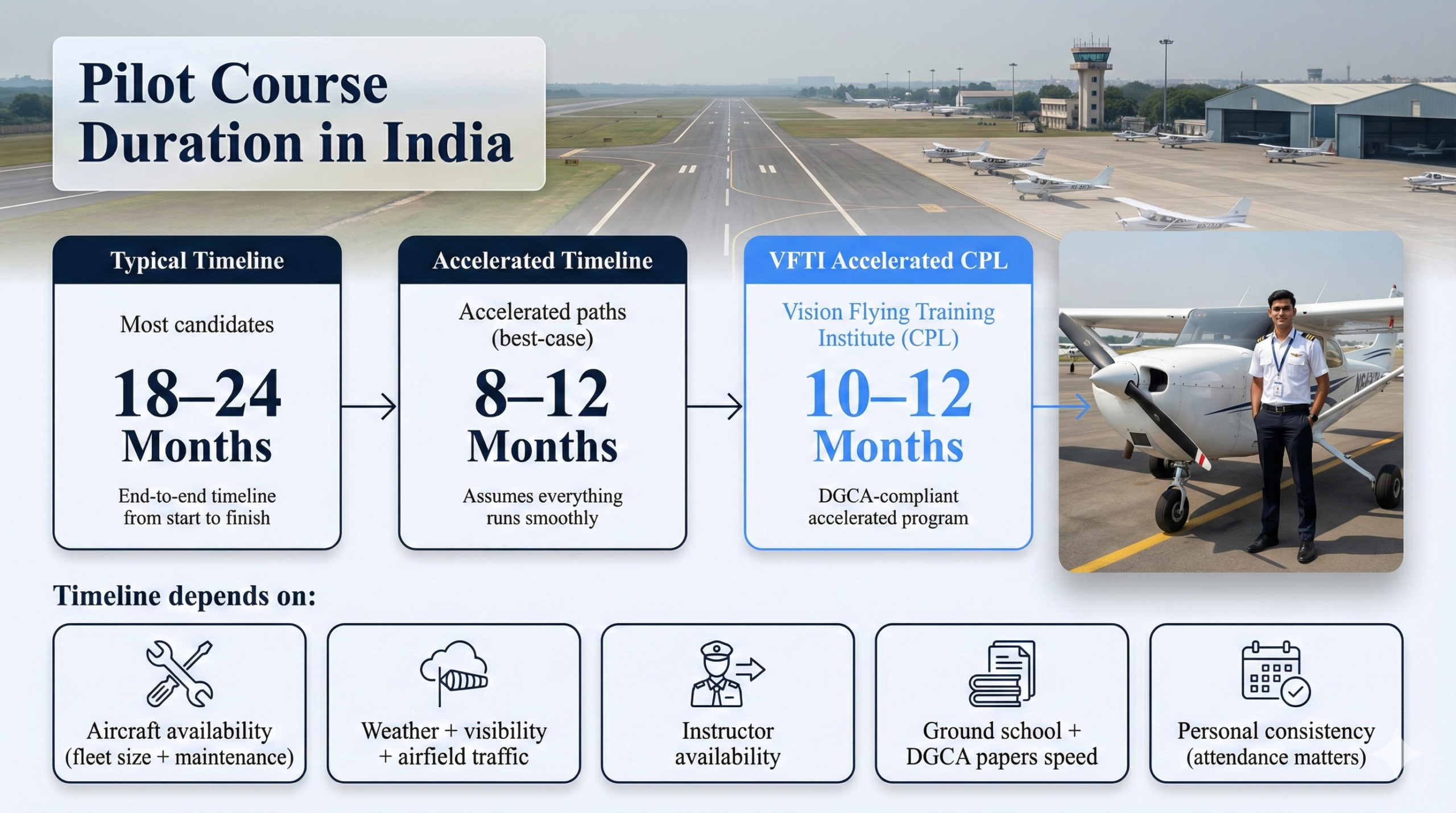 Pilot Course Duration in India

Typical Timeline

Most candidates

18–24 Months

End-to-end timeline from start to finish

Accelerated Timeline

Accelerated paths (best-case)

8–12 Months

Assumes everything runs smoothly

VFTI Accelerated CPL

Vision Flying Training Institute (CPL)

10–12 Months

DGCA-compliant accelerated program

Timeline depends on:

Aircraft availability (fleet size + maintenance)

Weather + visibility + airfield traffic

Instructor availability

Ground school + DGCA papers speed

Personal consistency (attendance matters)